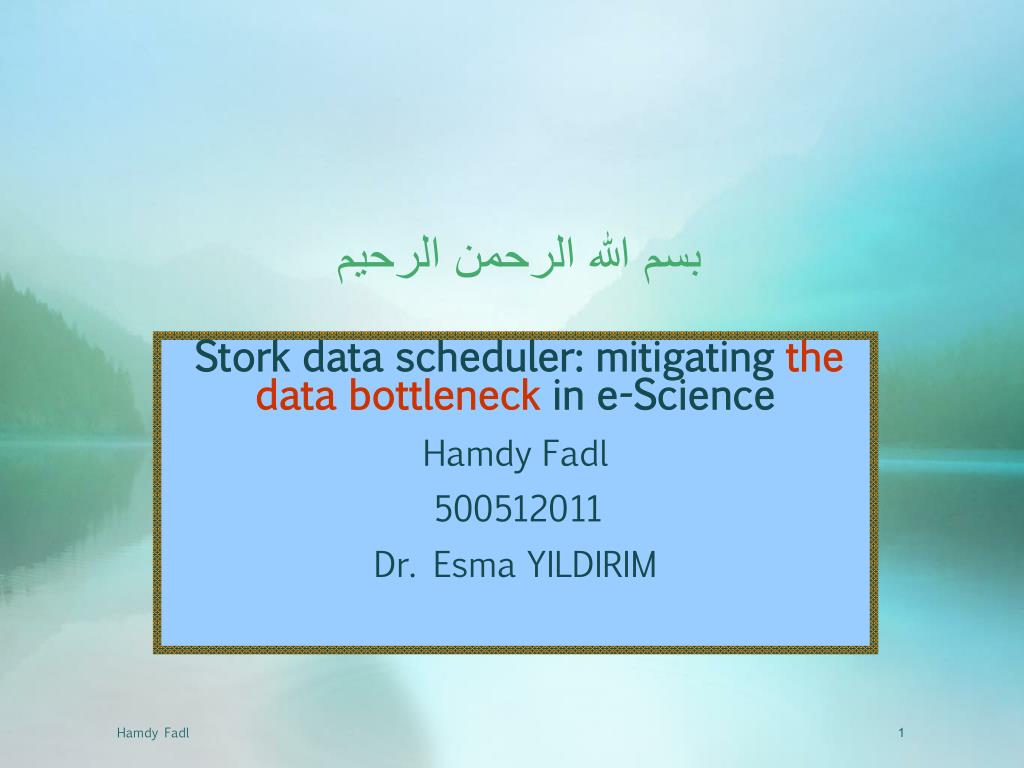 بسم الله الرحمن الرحيم

Stork data scheduler: mitigating the data bottleneck in e-Science

Hamdy Fadl

500512011

Dr. Esma YILDIRIM

Hamdy Fadl

1